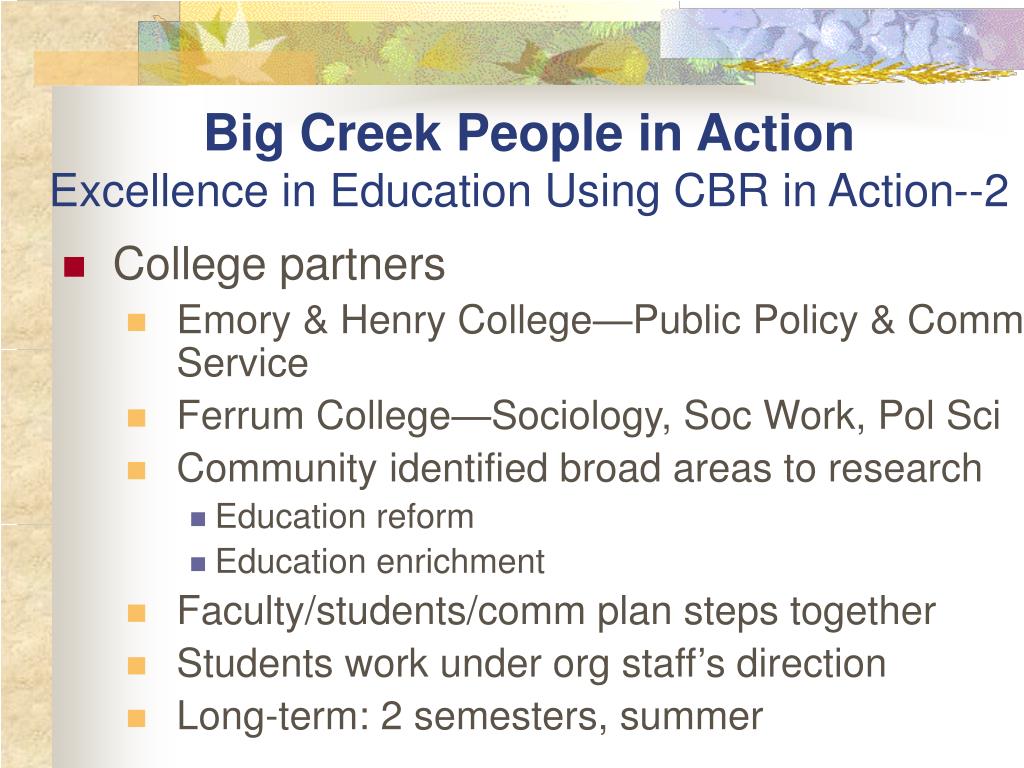 Big Creek People in Action
Excellence in Education Using CBR in Action--2

College partners
Emory & Henry College—Public Policy & Comm Service
Ferrum College—Sociology, Soc Work, Pol Sci
Community identified broad areas to research
Education reform
Education enrichment
Faculty/students/comm plan steps together
Students work under org staff's direction
Long-term: 2 semesters, summer